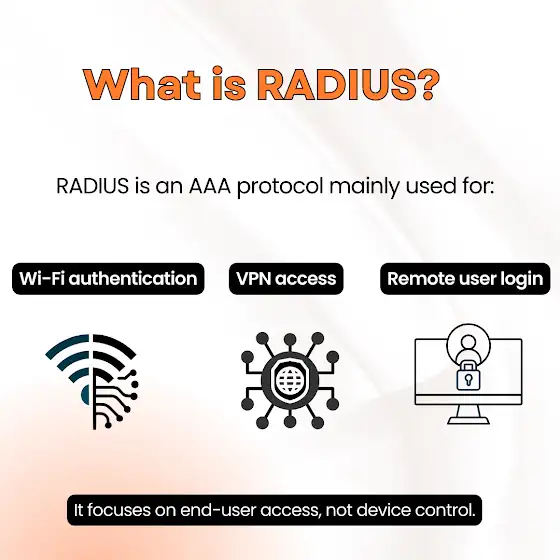 What is RADIUS?

RADIUS is an AAA protocol mainly used for:

Wi-Fi authentication

VPN access

Remote user login

It focuses on end-user access, not device control.